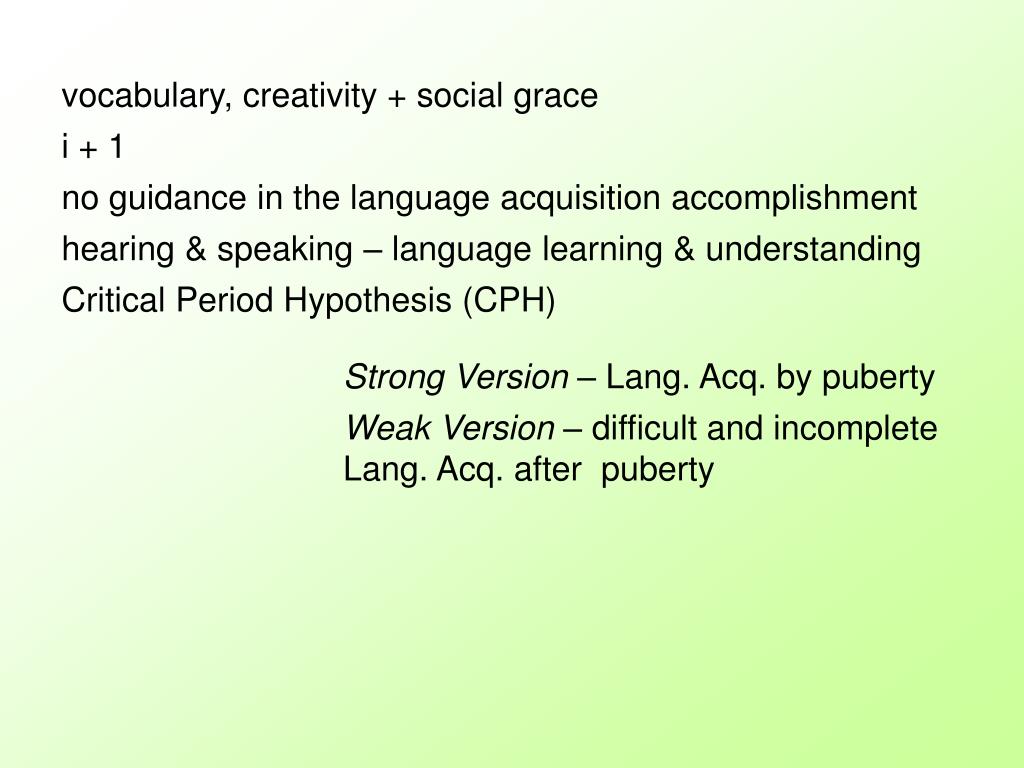 vocabulary, creativity + social grace
i + 1
no guidance in the language acquisition accomplishment
hearing & speaking – language learning & understanding
Critical Period Hypothesis (CPH)

Strong Version – Lang. Acq. by puberty
Weak Version – difficult and incomplete Lang. Acq. after puberty